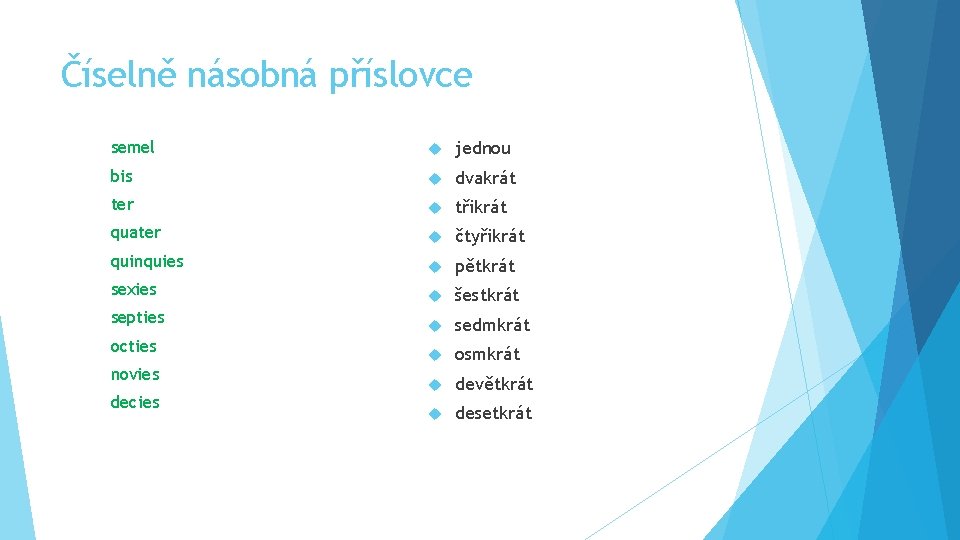 Číselně násobná příslovce

semel
bis
ter
quater
quinquies
sexies
septies
octies
novies
decies

jednou
dvakrát
třikrát
čtyřikrát
pětkrát
šestkrát
sedmkrát
osmkrát
devětkrát
desetkrát